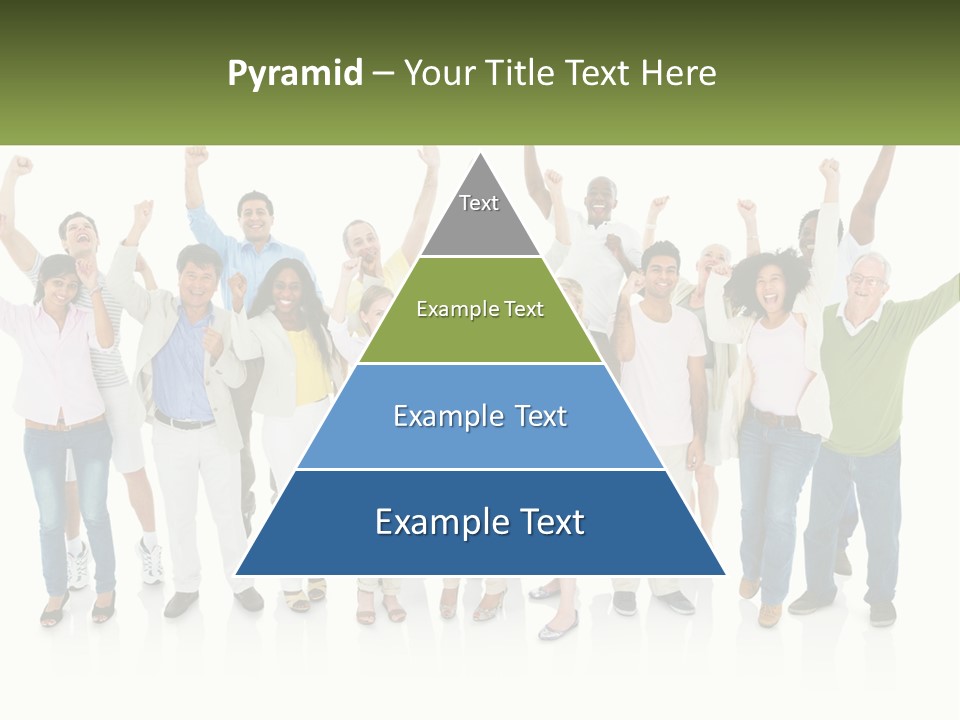 Pyramid – Your Title Text Here

Text

Example Text

Example Text

Example Text